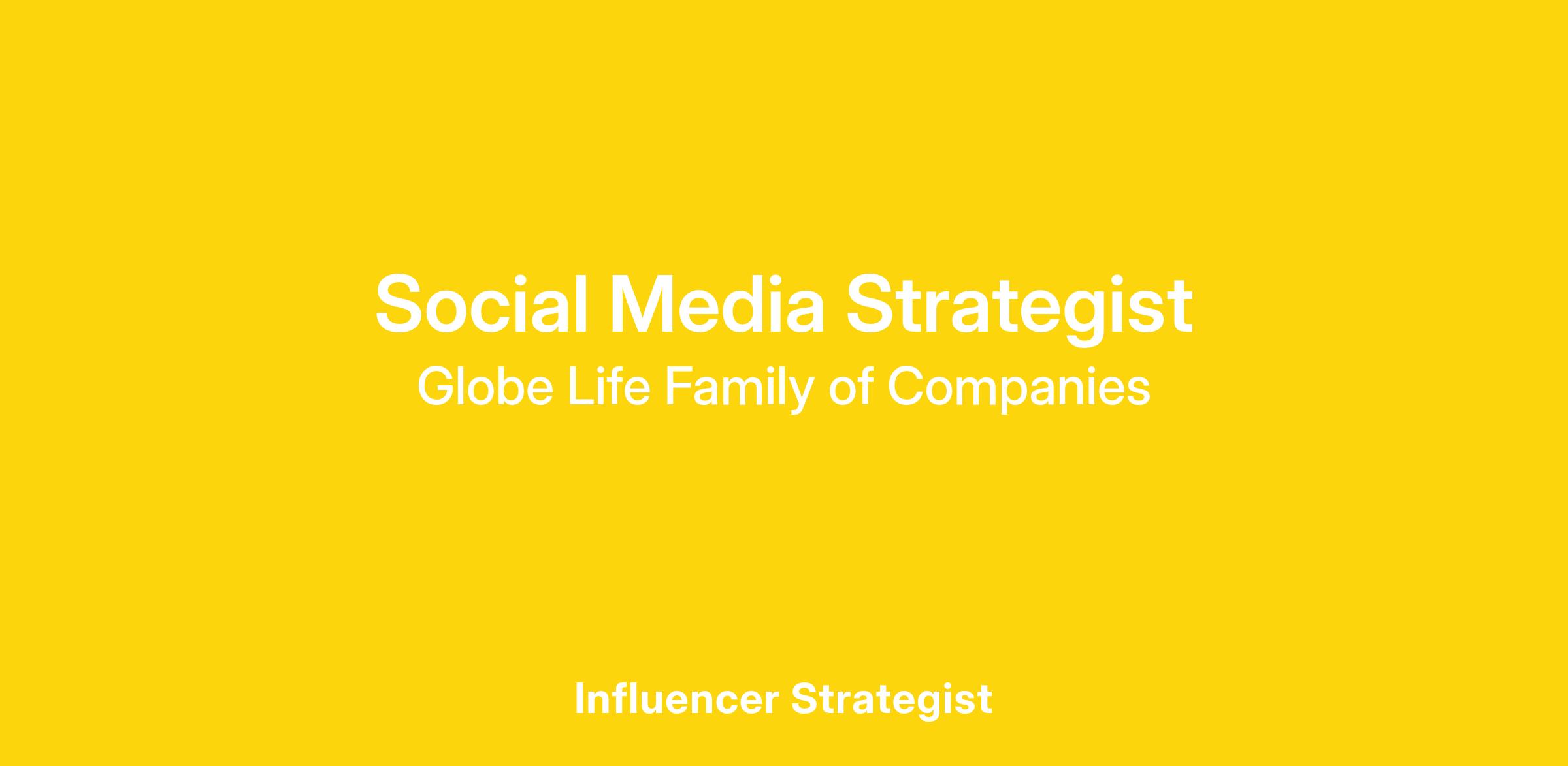 Social Media Strategist
Globe Life Family of Companies

Influencer Strategist